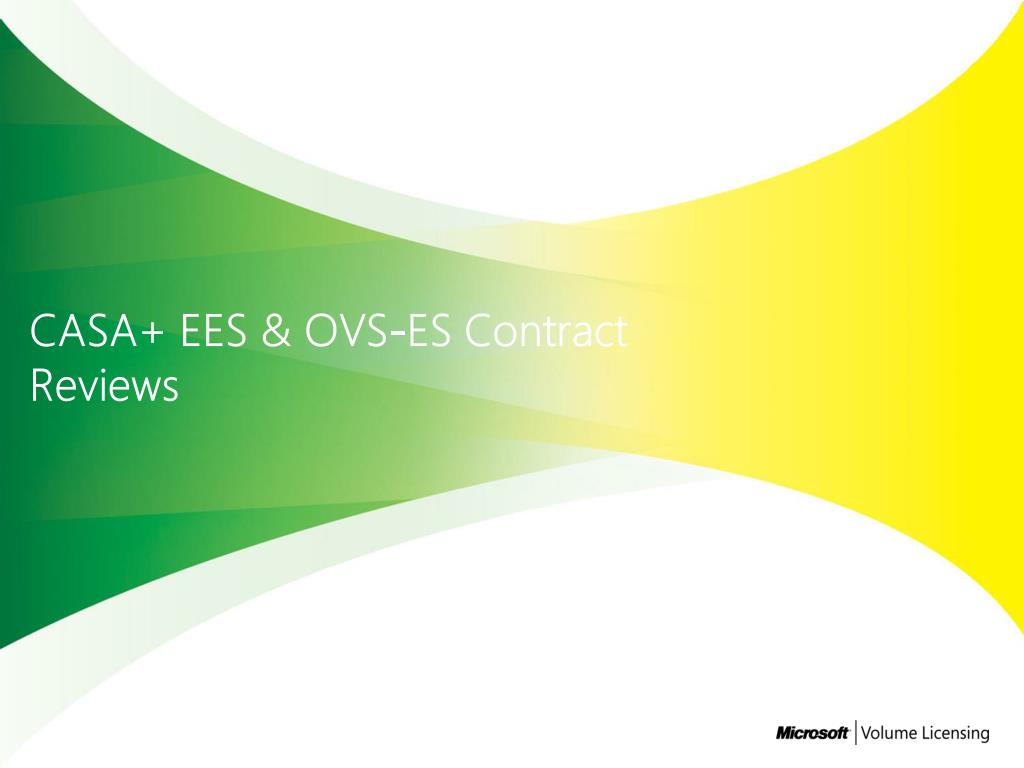 CASA+ EES & OVS-ES Contract Reviews

Microsoft | Volume Licensing